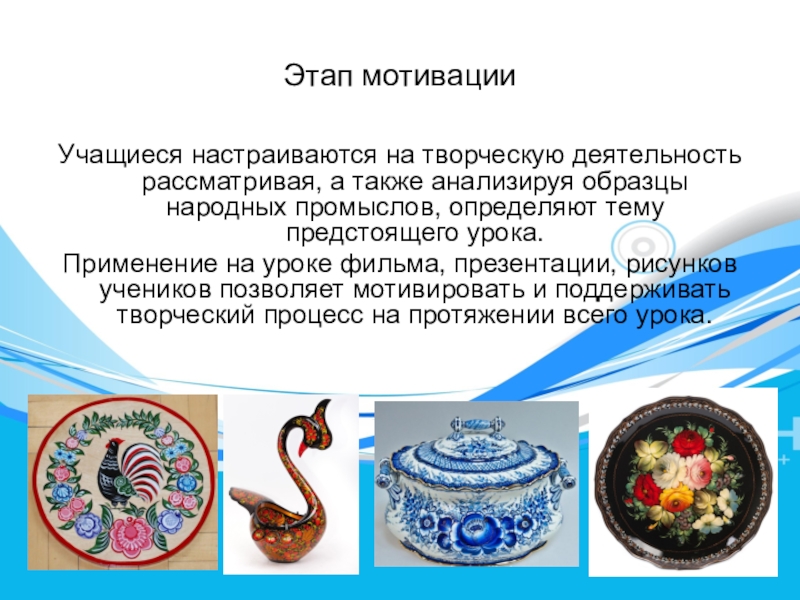 Этап мотивации

Учащиеся настраиваются на творческую деятельность рассматривая, а также анализируя образцы народных промыслов, определяют тему предстоящего урока.

Применение на уроке фильма, презентации, рисунков учеников позволяет мотивировать и поддерживать творческий процесс на протяжении всего урока.